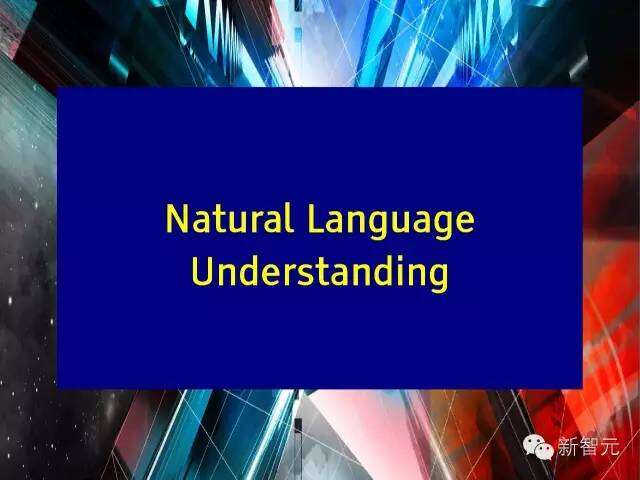 Natural Language Understanding

新智元